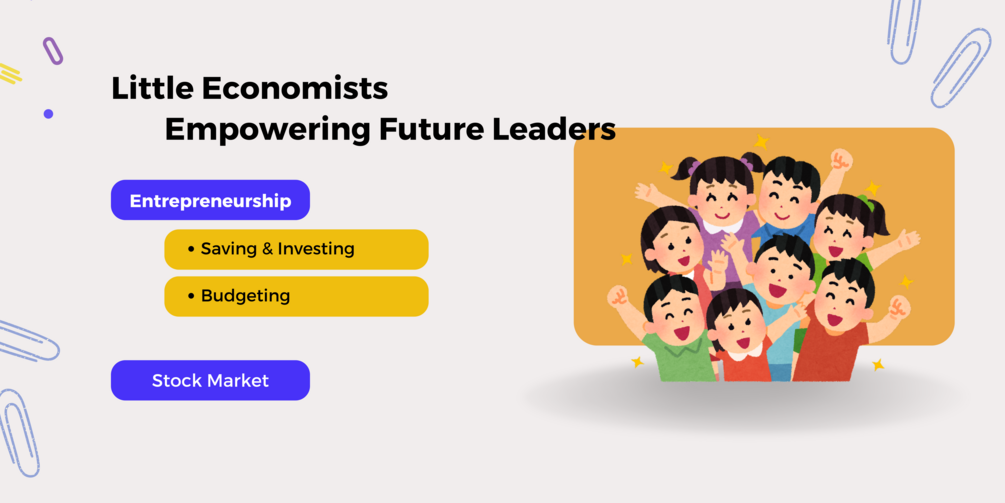 Little Economists
Empowering Future Leaders

Entrepreneurship

• Saving & Investing

• Budgeting

Stock Market